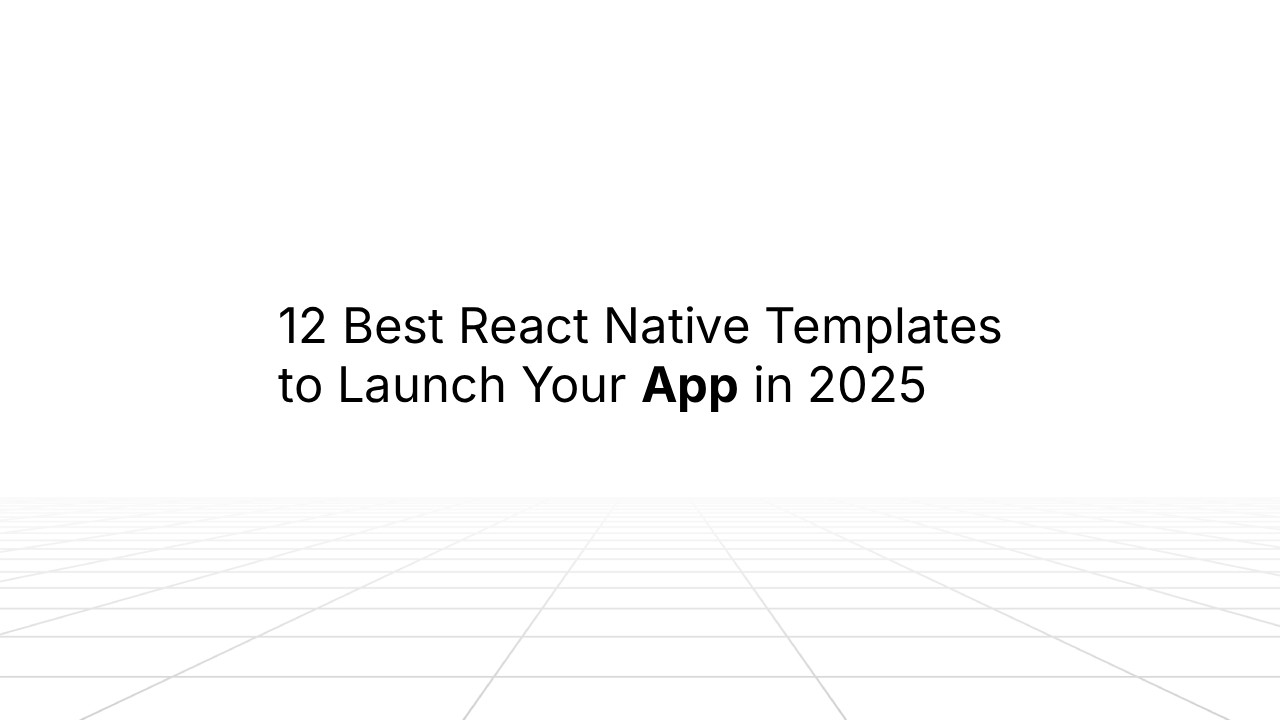 12 Best React Native Templates to Launch Your App in 2025